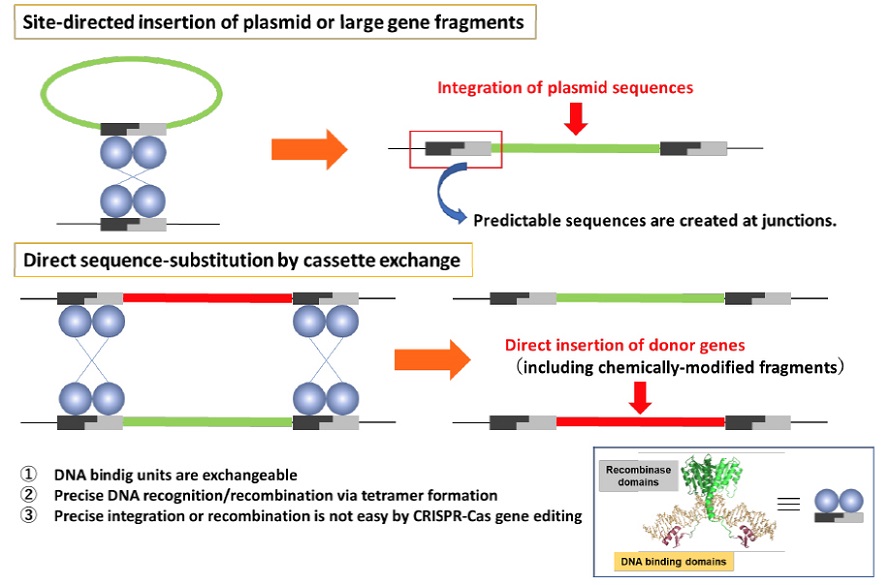 Site-directed insertion of plasmid or large gene fragments

Integration of plasmid sequences

Predictable sequences are created at junctions.

Direct sequence-substitution by cassette exchange

Direct insertion of donor genes
(including chemically-modified fragments)

① DNA bindig units are exchangeable
② Precise DNA recognition/recombination via tetramer formation
③ Precise integration or recombination is not easy by CRISPR-Cas gene editing

Recombinase domains

DNA binding domains